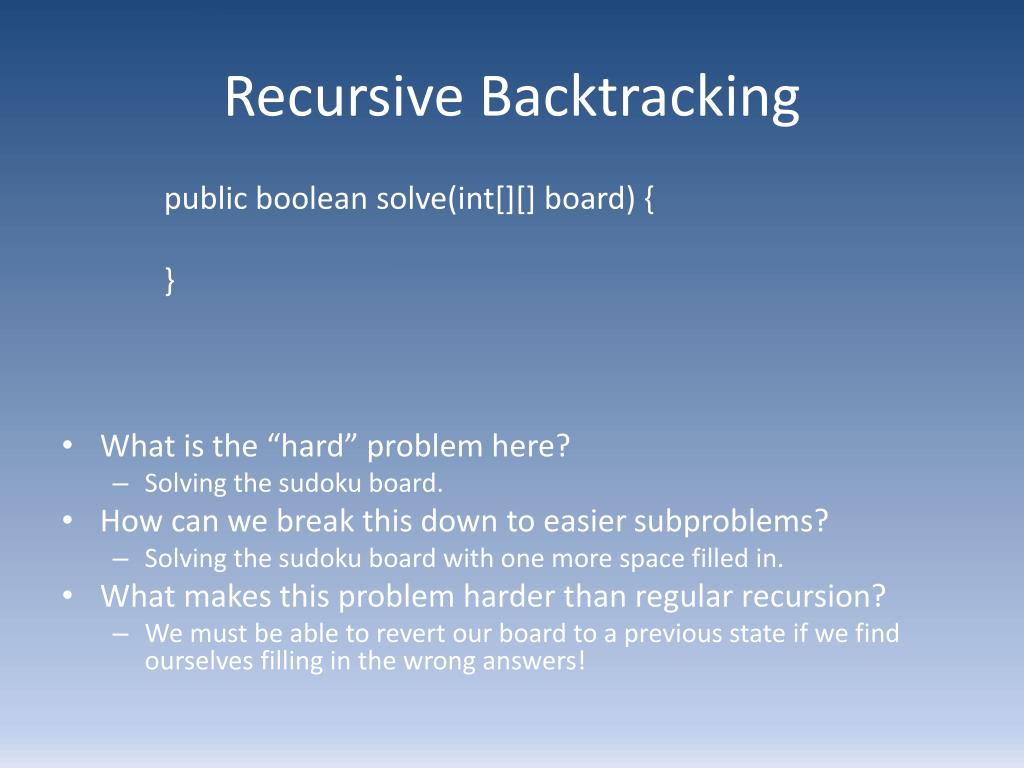 Recursive Backtracking

public boolean solve(int[][] board) {

}

• What is the “hard” problem here?
– Solving the sudoku board.
• How can we break this down to easier subproblems?
– Solving the sudoku board with one more space filled in.
• What makes this problem harder than regular recursion?
– We must be able to revert our board to a previous state if we find ourselves filling in the wrong answers!